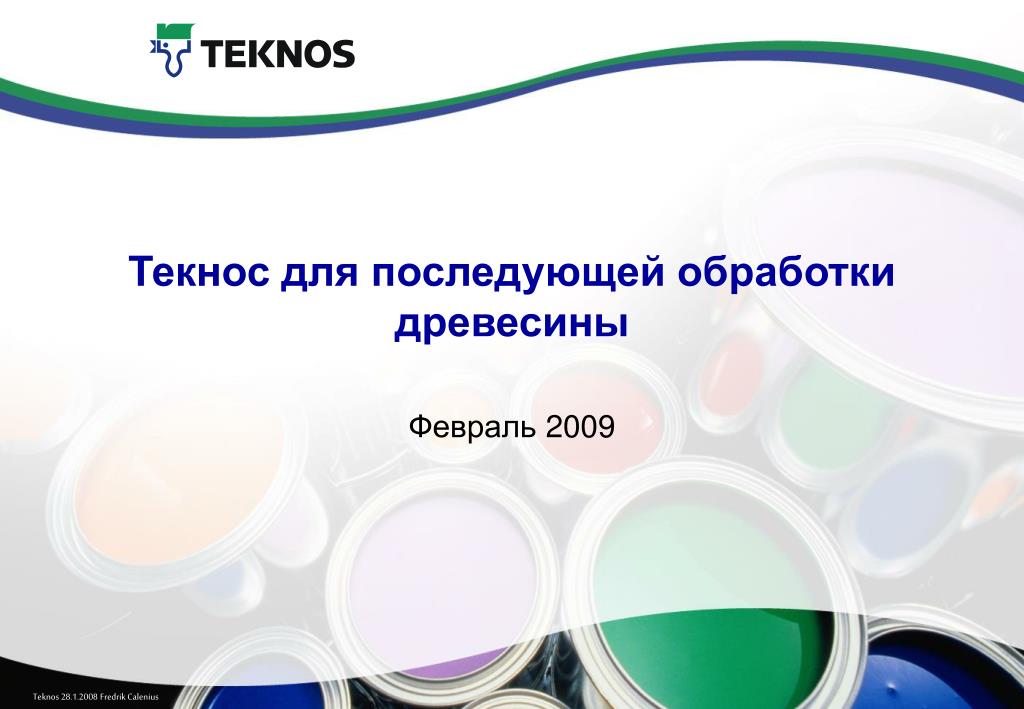 TEKNOS

Текнос для последующей обработки древесины

Февраль 2009

Teknos 28.1.2008 Fredrik Calenius